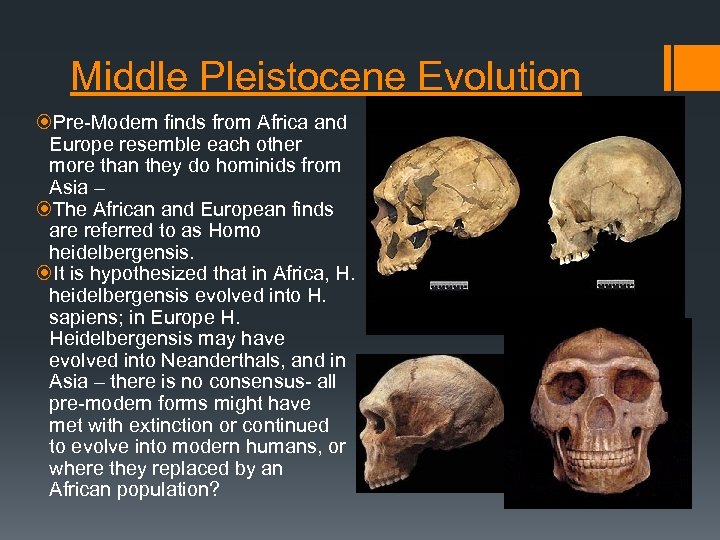 Middle Pleistocene Evolution

Pre-Modern finds from Africa and Europe resemble each other more than they do hominids from Asia –

The African and European finds are referred to as Homo heidelbergensis.

It is hypothesized that in Africa, H. heidelbergensis evolved into H. sapiens; in Europe H. Heidelbergensis may have evolved into Neanderthals, and in Asia – there is no consensus- all pre-modern forms might have met with extinction or continued to evolve into modern humans, or where they replaced by an African population?